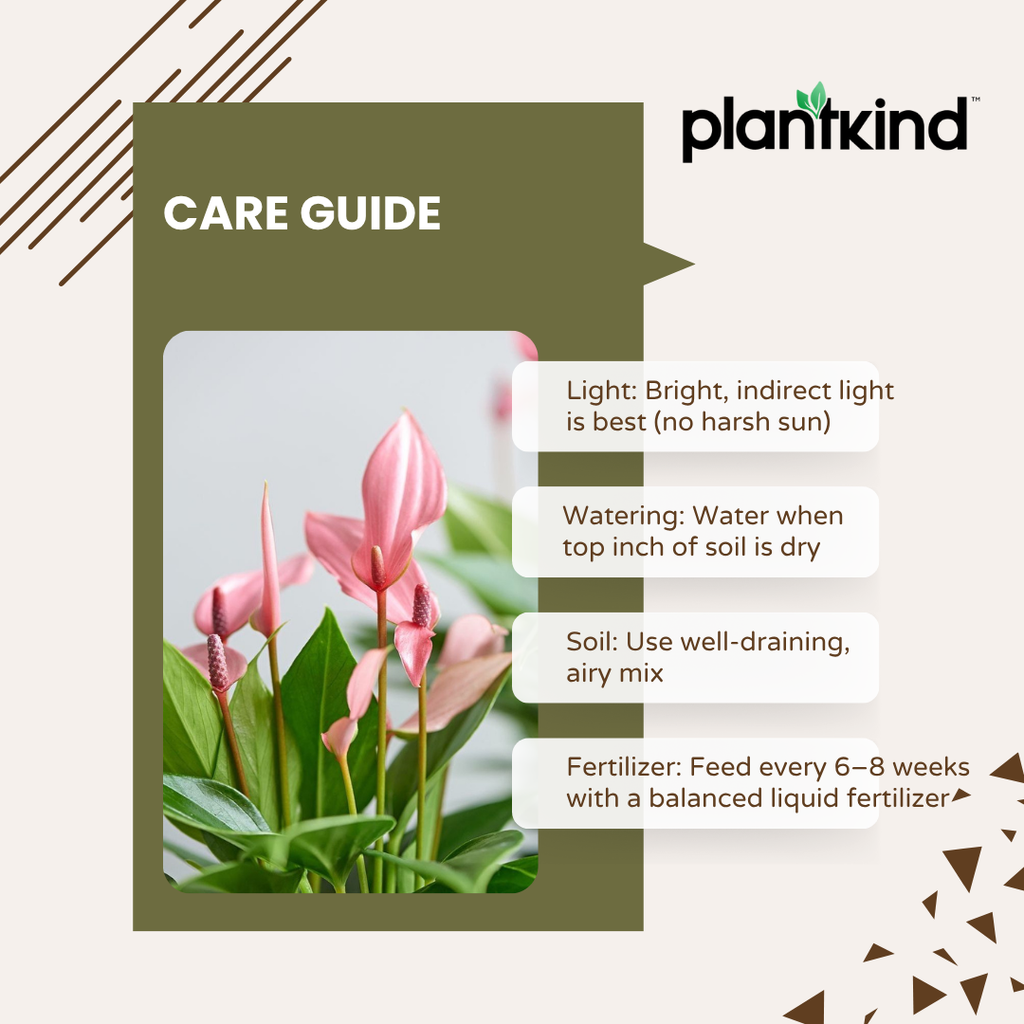 plantkind™

CARE GUIDE

Light: Bright, indirect light is best (no harsh sun)

Watering: Water when top inch of soil is dry

Soil: Use well-draining, airy mix

Fertilizer: Feed every 6–8 weeks with a balanced liquid fertilizer